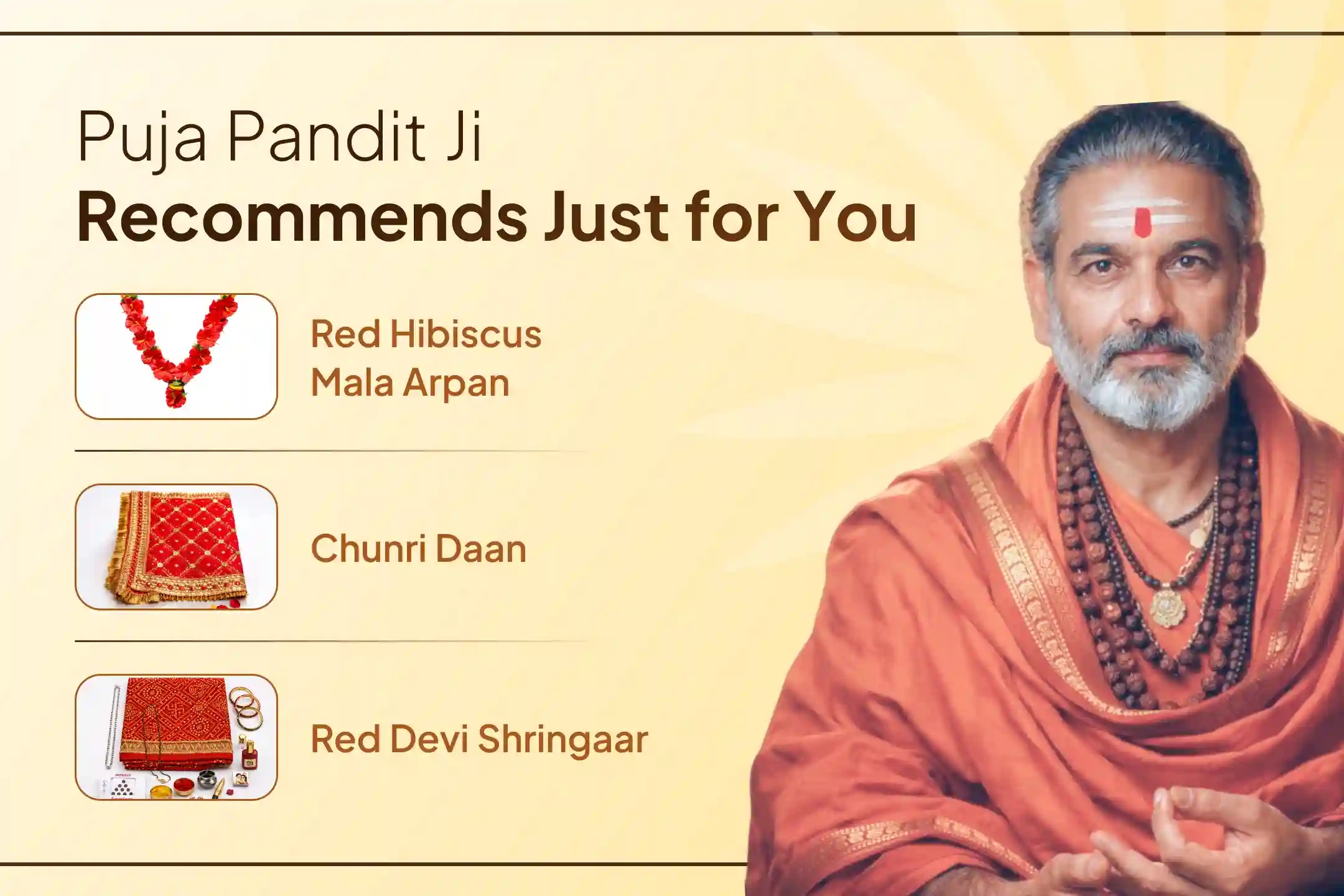 Puja Pandit Ji
Recommends Just for You

Red Hibiscus Mala Arpan

Chunri Daan

Red Devi Shringaar